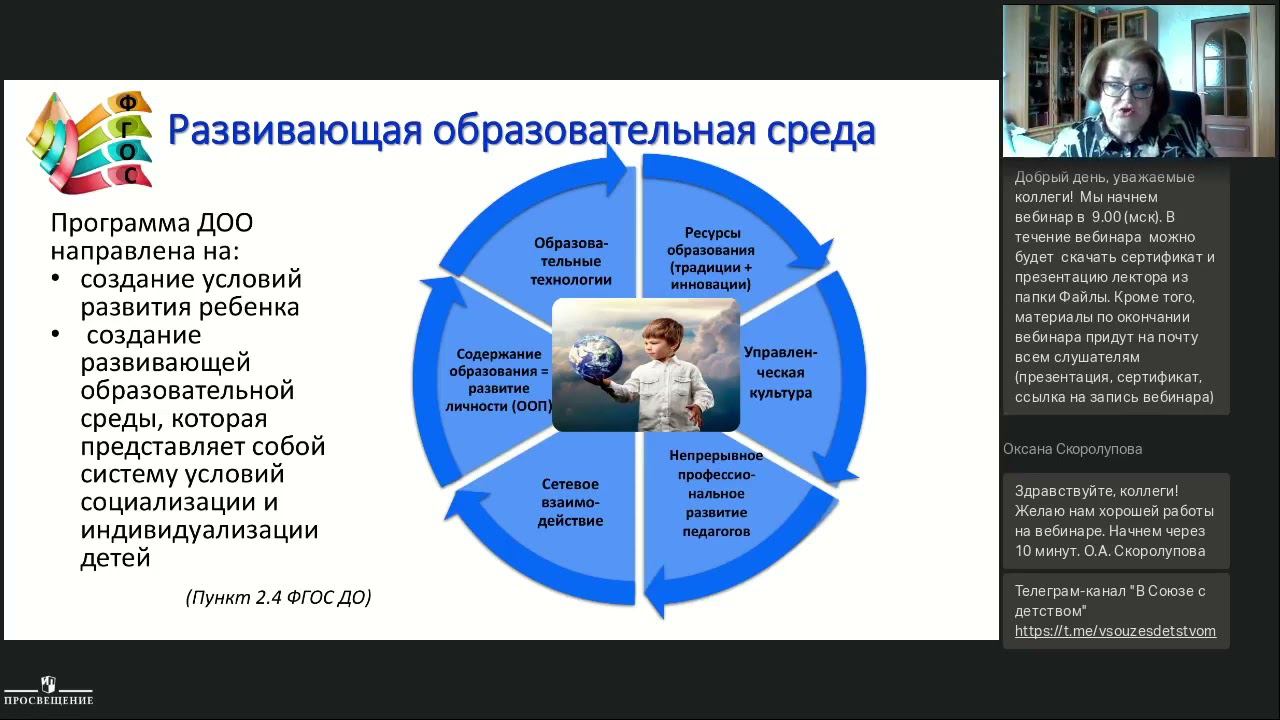 ФГОС

Развивающая образовательная среда

Программа ДОО направлена на:
• создание условий развития ребенка
• создание развивающей образовательной среды, которая представляет собой систему условий социализации и индивидуализации детей

(Пункт 2.4 ФГОС ДО)

Образовательные технологии

Ресурсы образования (традиции + инновации)

Управленческая культура

Непрерывное профессиональное развитие педагогов

Сетевое взаимодействие

Содержание образования = развитие личности (ООП)

Добрый день, уважаемые коллеги! Мы начнем вебинар в 9.00 (мск). В течение вебинара можно будет скачать сертификат и презентацию лектора из папки Файлы. Кроме того, материалы по окончании вебинара придут на почту всем слушателям (презентация, сертификат, ссылка на запись вебинара)

Оксана Скоролупова

Здравствуйте, коллеги! Желаю нам хорошей работы на вебинаре. Начнем через 10 минут. О.А. Скоролупова

Телеграм-канал "В Союзе с детством" https://t.me/vsouzesdetstvom

ПРОСВЕЩЕНИЕ